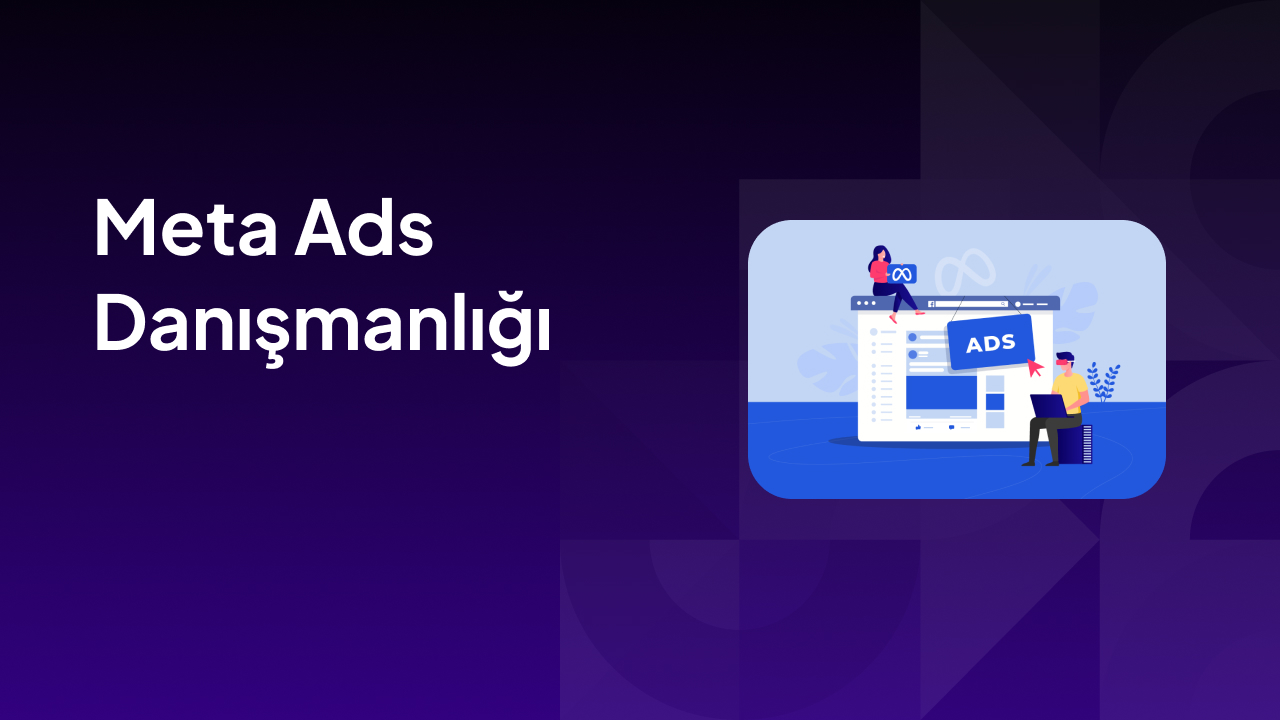 Meta Ads
Danışmanlığı

ADS